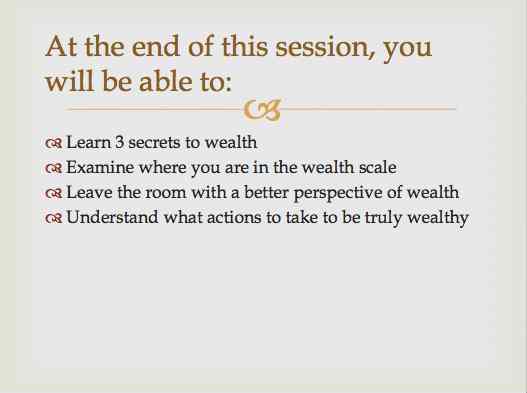 At the end of this session, you will be able to:

Learn 3 secrets to wealth
Examine where you are in the wealth scale
Leave the room with a better perspective of wealth
Understand what actions to take to be truly wealthy